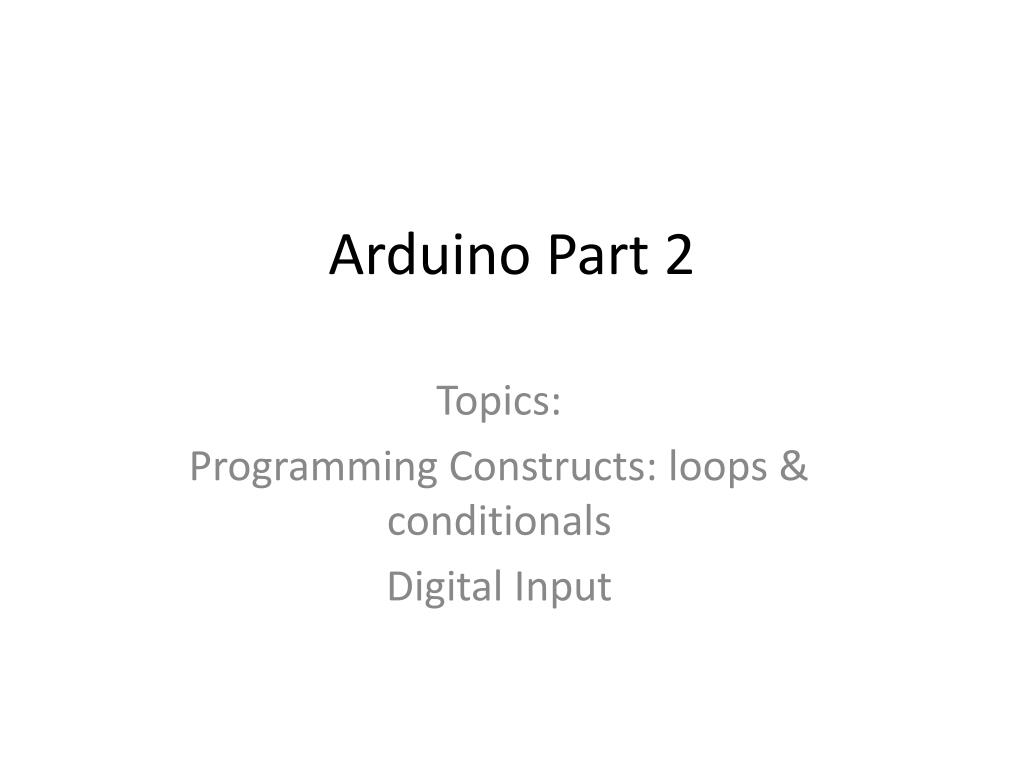 Arduino Part 2

Topics:
Programming Constructs: loops & conditionals
Digital Input